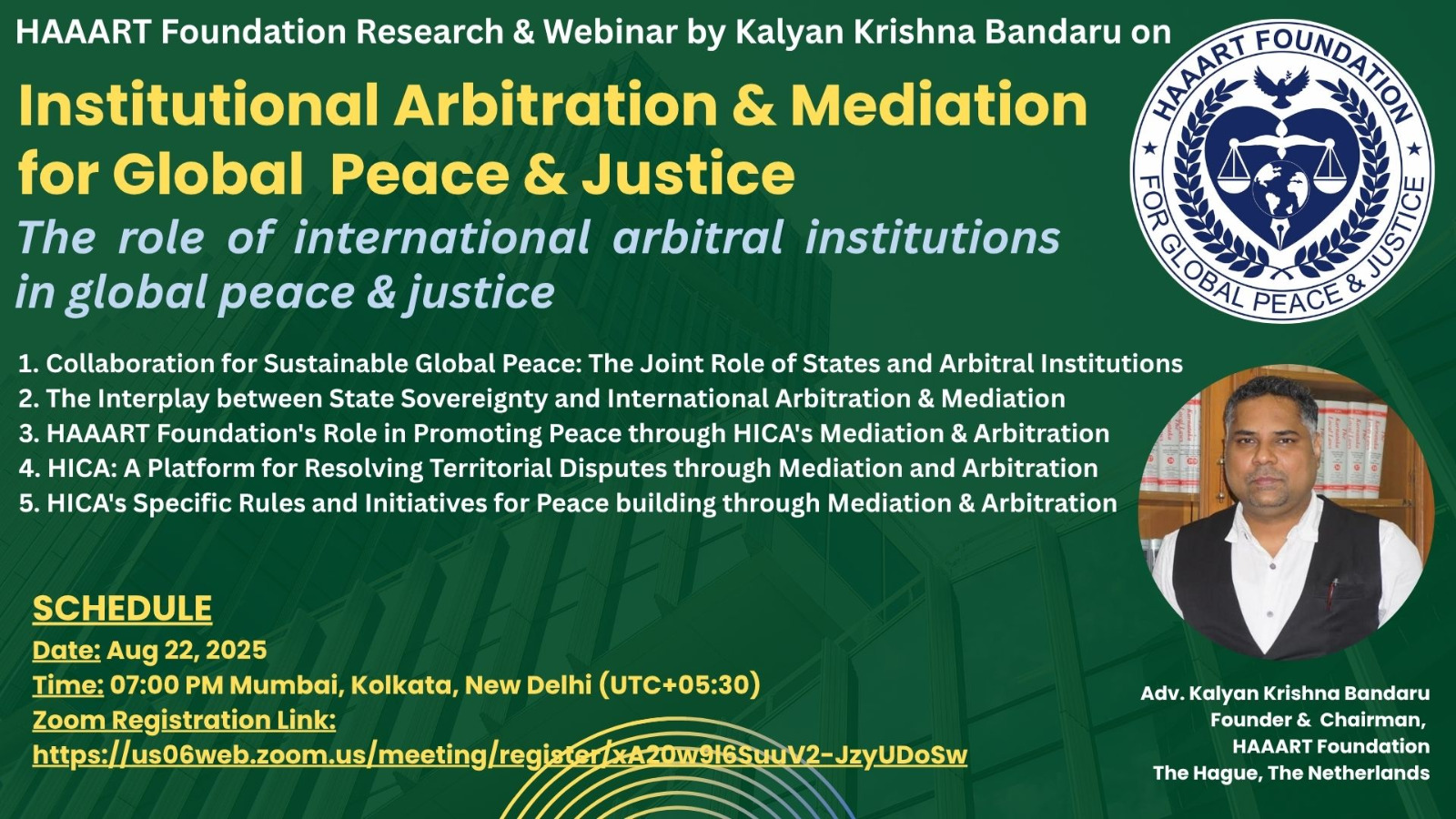 HAAART Foundation Research & Webinar by Kalyan Krishna Bandaru on

Institutional Arbitration & Mediation for Global Peace & Justice

The role of international arbitral institutions in global peace & justice

HAAART FOUNDATION FOR GLOBAL PEACE & JUSTICE

1. Collaboration for Sustainable Global Peace: The Joint Role of States and Arbitral Institutions
2. The Interplay between State Sovereignty and International Arbitration & Mediation
3. HAAART Foundation's Role in Promoting Peace through HICA's Mediation & Arbitration
4. HICA: A Platform for Resolving Territorial Disputes through Mediation and Arbitration
5. HICA's Specific Rules and Initiatives for Peace building through Mediation & Arbitration

SCHEDULE
Date: Aug 22, 2025
Time: 07:00 PM Mumbai, Kolkata, New Delhi (UTC+05:30)
Zoom Registration Link:
https://us06web.zoom.us/meeting/register/xA20w9l6SuuV2-JzyUDoSw

Adv. Kalyan Krishna Bandaru
Founder & Chairman,
HAAART Foundation
The Hague, The Netherlands